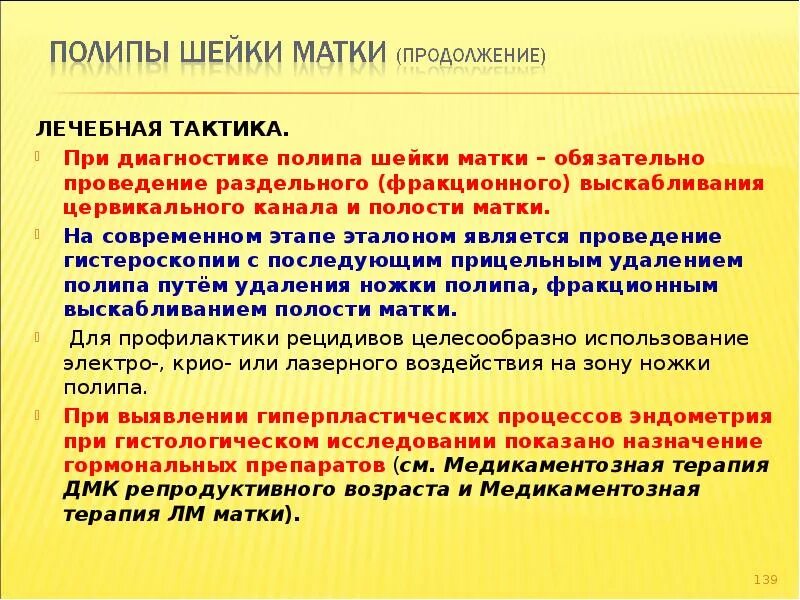 ПОЛИПЫ ШЕЙКИ МАТКИ (ПРОДОЛЖЕНИЕ)

ЛЕЧЕБНАЯ ТАКТИКА.

При диагностике полипа шейки матки – обязательно проведение раздельного (фракционного) выскабливания цервикального канала и полости матки.

На современном этапе эталоном является проведение гистероскопии с последующим прицельным удалением полипа путём удаления ножки полипа, фракционным выскабливанием полости матки.

Для профилактики рецидивов целесообразно использование электро-, крио- или лазерного воздействия на зону ножки полипа.

При выявлении гиперпластических процессов эндометрия при гистологическом исследовании показано назначение гормональных препаратов (см. Медикаментозная терапия ДМК репродуктивного возраста и Медикаментозная терапия ЛМ матки).

139